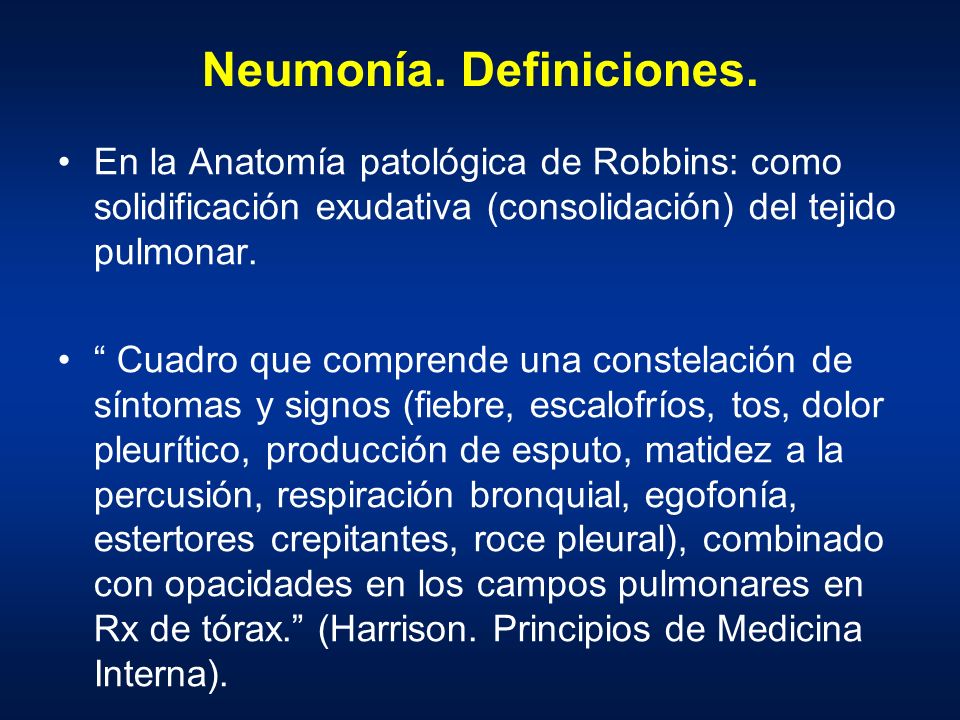 Neumonía. Definiciones.

• En la Anatomía patológica de Robbins: como solidificación exudativa (consolidación) del tejido pulmonar.

• “ Cuadro que comprende una constelación de síntomas y signos (fiebre, escalofríos, tos, dolor pleurítico, producción de esputo, matidez a la percusión, respiración bronquial, egofonía, estertores crepitantes, roce pleural), combinado con opacidades en los campos pulmonares en Rx de tórax.” (Harrison. Principios de Medicina Interna).